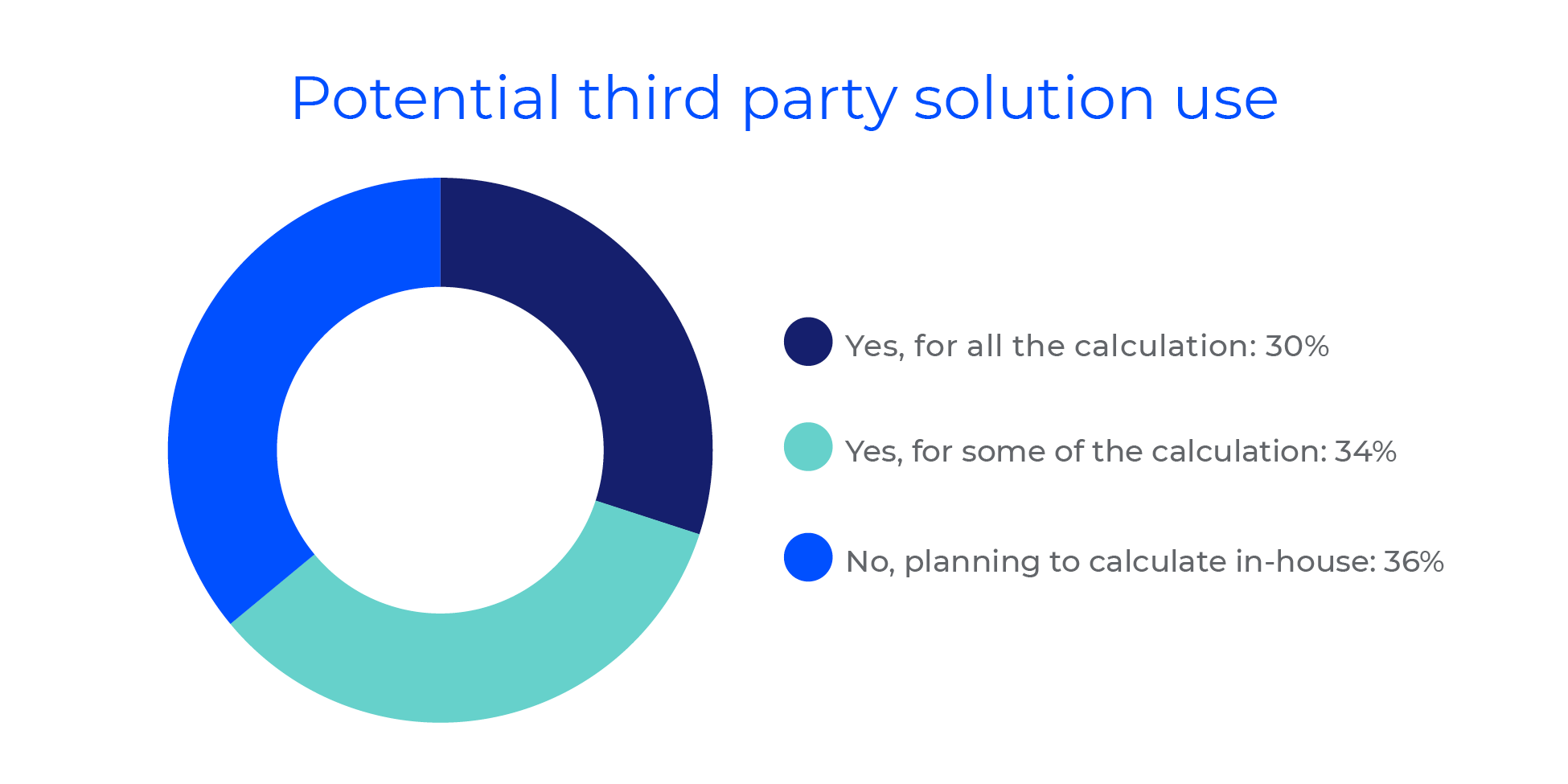 Potential third party solution use

Yes, for all the calculation: 30%

Yes, for some of the calculation: 34%

No, planning to calculate in-house: 36%